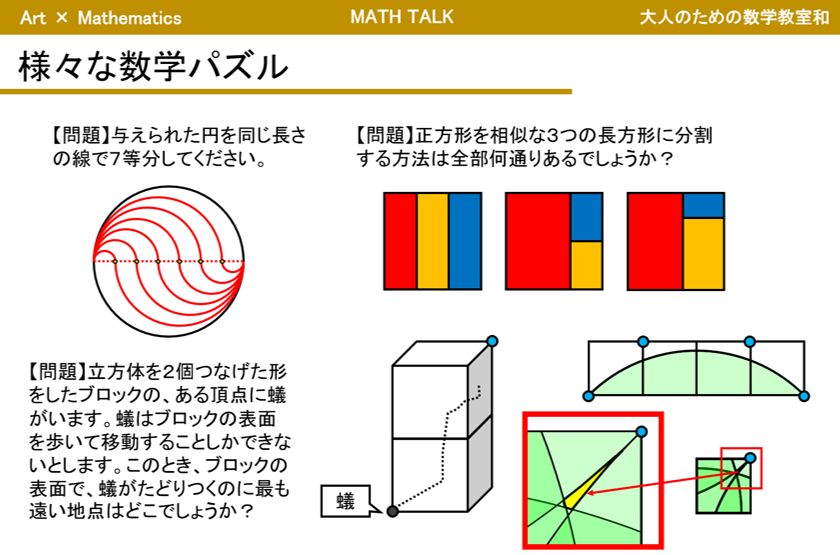 Art × Mathematics MATH TALK 大人のための数学教室和

様々な数学パズル

【問題】与えられた円を同じ長さの線で7等分してください。

【問題】正方形を相似な3つの長方形に分割する方法は全部何通りあるでしょうか？

【問題】立方体を2個つなげた形をしたブロックの、ある頂点に蟻がいます。蟻はブロックの表面を歩いて移動することしかできないとします。このとき、ブロックの表面で、蟻がたどりつくのに最も遠い地点はどこでしょうか？

蟻